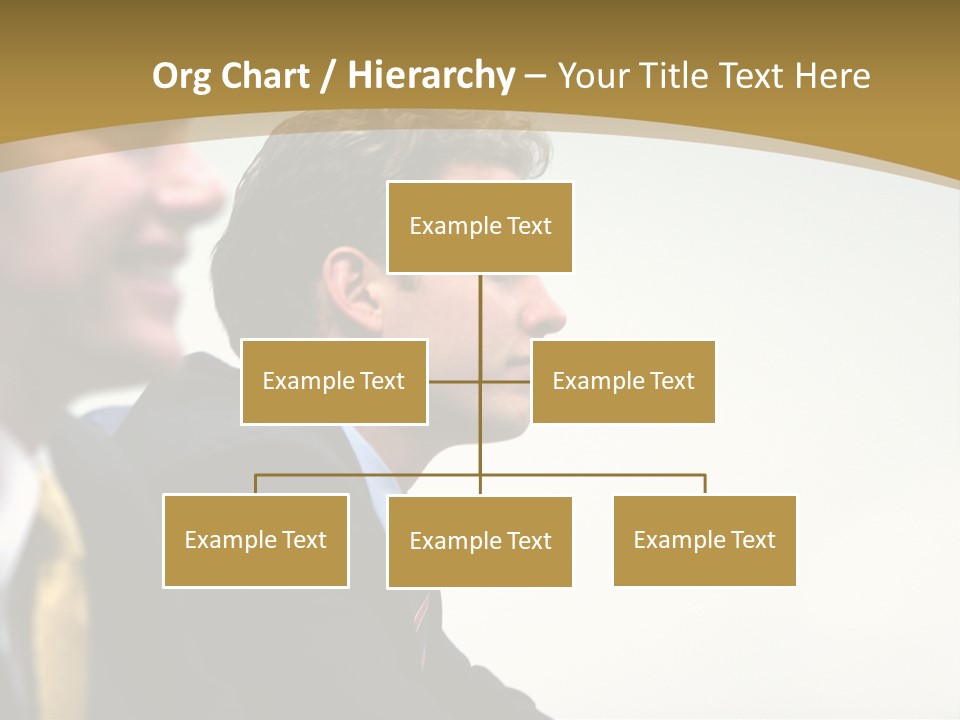 Org Chart / Hierarchy – Your Title Text Here

Example Text

Example Text

Example Text

Example Text

Example Text

Example Text